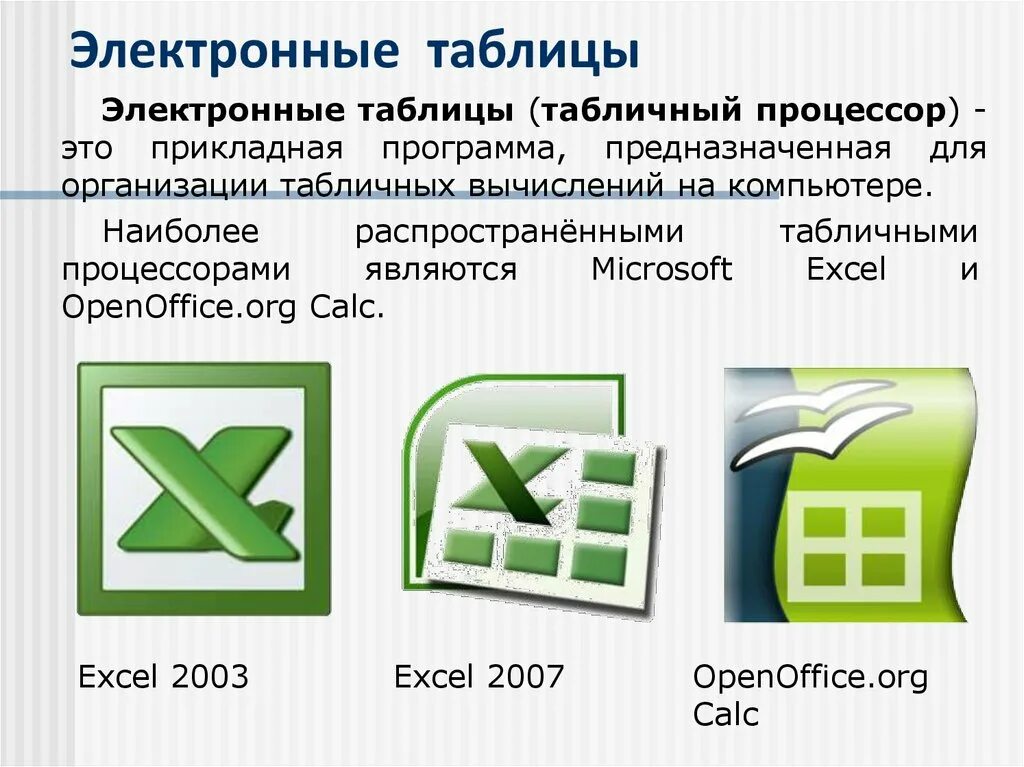 Электронные таблицы

Электронные таблицы (табличный процессор) - это прикладная программа, предназначенная для организации табличных вычислений на компьютере.

Наиболее распространёнными табличными процессорами являются Microsoft Excel и OpenOffice.org Calc.

Excel 2003

Excel 2007

OpenOffice.org Calc